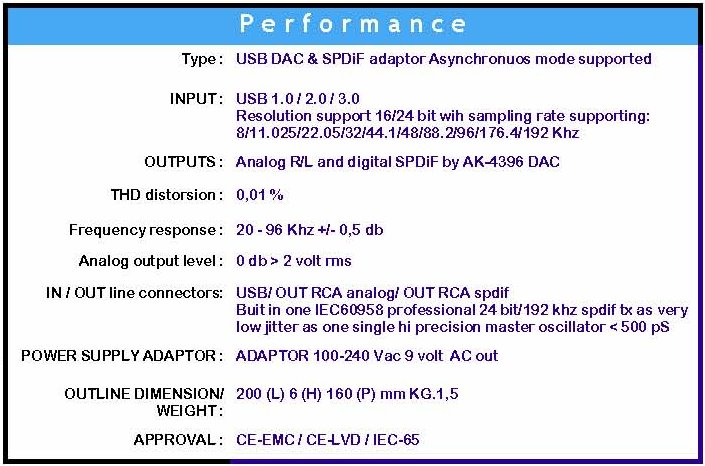 Performance

| | |
|---|---|
| Type : | USB DAC & SPDiF adaptor Asynchronuos mode supported |
| INPUT : | USB 1.0 / 2.0 / 3.0 Resolution support 16/24 bit wih sampling rate supporting: 8/11.025/22.05/32/44.1/48/88.2/96/176.4/192 Khz |
| OUTPUTS : | Analog R/L and digital SPDiF by AK-4396 DAC |
| THD distorsion : | 0,01 % |
| Frequency response : | 20 - 96 Khz +/- 0,5 db |
| Analog output level : | 0 db > 2 volt rms |
| IN / OUT line connectors: | USB/ OUT RCA analog/ OUT RCA spdif Buit in one IEC60958 professional 24 bit/192 khz spdif tx as very low jitter as one single hi precision master oscillator < 500 pS |
| POWER SUPPLY ADAPTOR : | ADAPTOR 100-240 Vac 9 volt AC out |
| OUTLINE DIMENSION/ WEIGHT : | 200 (L) 6 (H) 160 (P) mm KG.1,5 |
| APPROVAL : | CE-EMC / CE-LVD / IEC-65 |